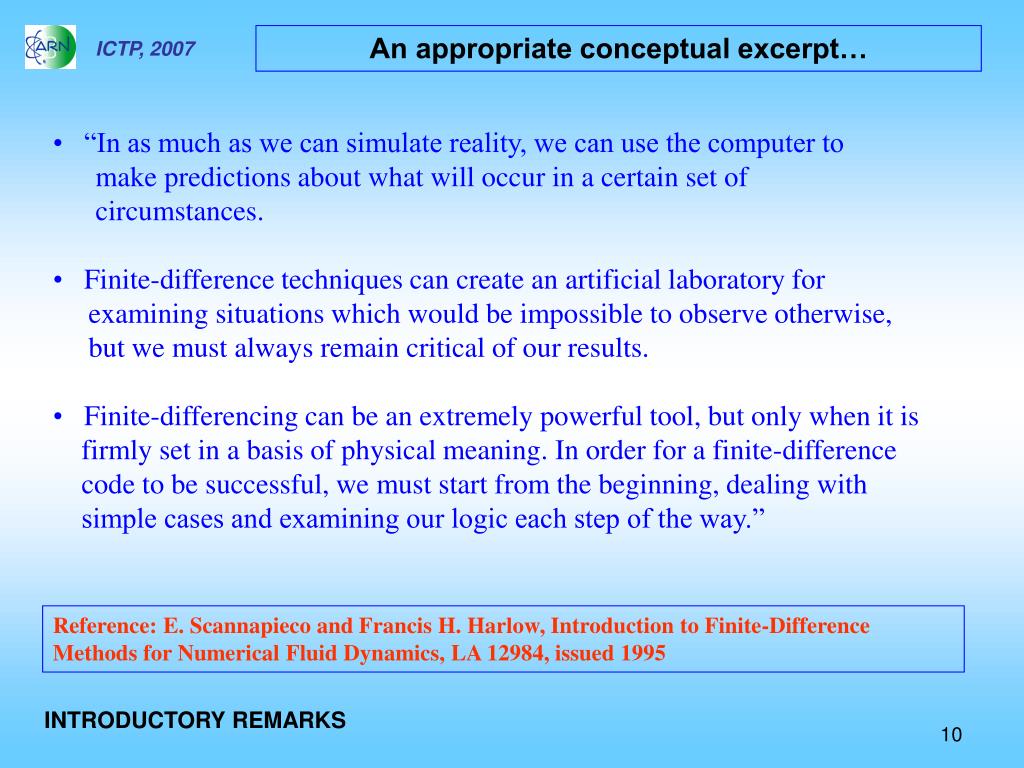 ARN

ICTP, 2007

An appropriate conceptual excerpt…

• “In as much as we can simulate reality, we can use the computer to make predictions about what will occur in a certain set of circumstances.

• Finite-difference techniques can create an artificial laboratory for examining situations which would be impossible to observe otherwise, but we must always remain critical of our results.

• Finite-differencing can be an extremely powerful tool, but only when it is firmly set in a basis of physical meaning. In order for a finite-difference code to be successful, we must start from the beginning, dealing with simple cases and examining our logic each step of the way.”

Reference: E. Scannapieco and Francis H. Harlow, Introduction to Finite-Difference Methods for Numerical Fluid Dynamics, LA 12984, issued 1995

INTRODUCTORY REMARKS

10